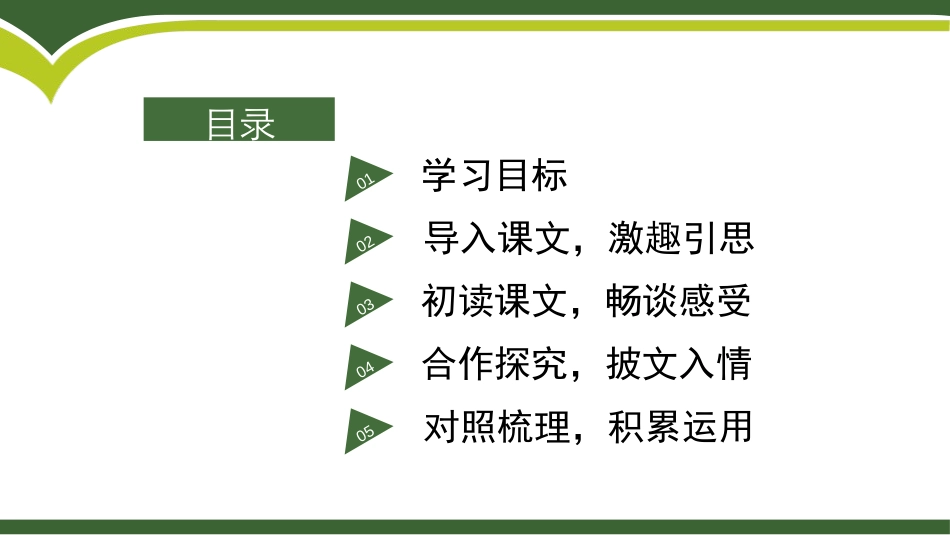 目录

01 学习目标

02 导入课文，激趣引思

03 初读课文，畅谈感受

04 合作探究，披文入情

05 对照梳理，积累运用